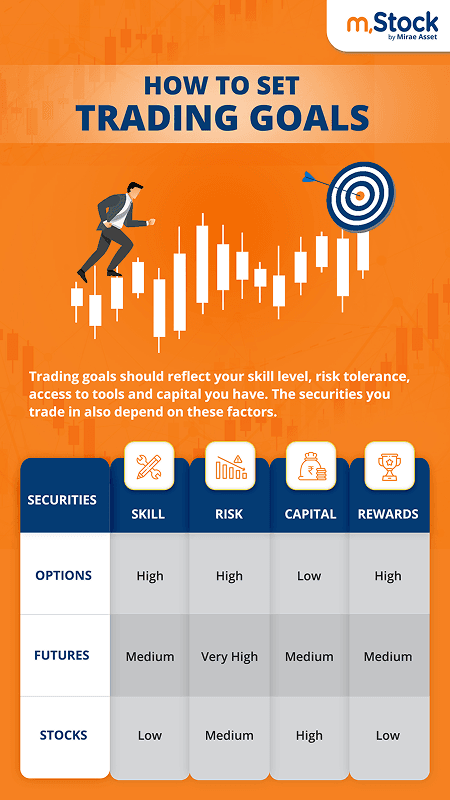 m.Stock
by Mirae Asset

HOW TO SET
TRADING GOALS

Trading goals should reflect your skill level, risk tolerance, access to tools and capital you have. The securities you trade in also depend on these factors.

| SECURITIES | SKILL | RISK | CAPITAL | REWARDS |
|---|---|---|---|---|
| OPTIONS | High | High | Low | High |
| FUTURES | Medium | Very High | Medium | Medium |
| STOCKS | Low | Medium | High | Low |